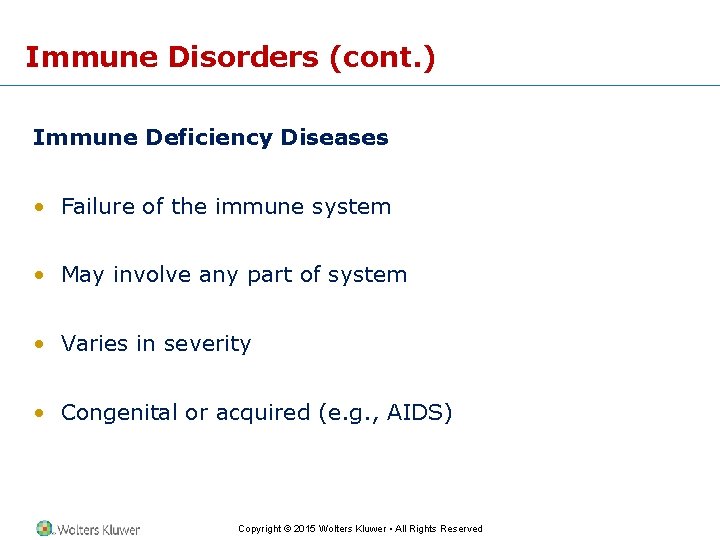 Immune Disorders (cont.)

Immune Deficiency Diseases

• Failure of the immune system

• May involve any part of system

• Varies in severity

• Congenital or acquired (e.g., AIDS)

Wolters Kluwer

Copyright © 2015 Wolters Kluwer • All Rights Reserved